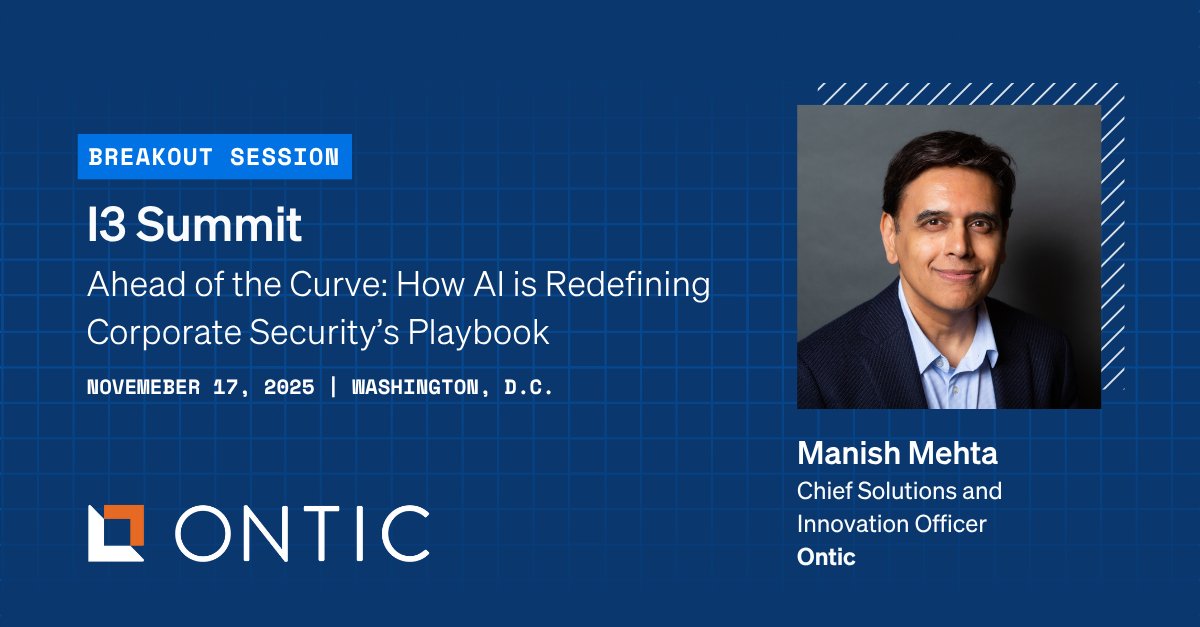 BREAKOUT SESSION

I3 Summit

Ahead of the Curve: How AI is Redefining Corporate Security's Playbook

NOVEMEBER 17, 2025 | WASHINGTON, D.C.

ONTIC

Manish Mehta

Chief Solutions and Innovation Officer

Ontic